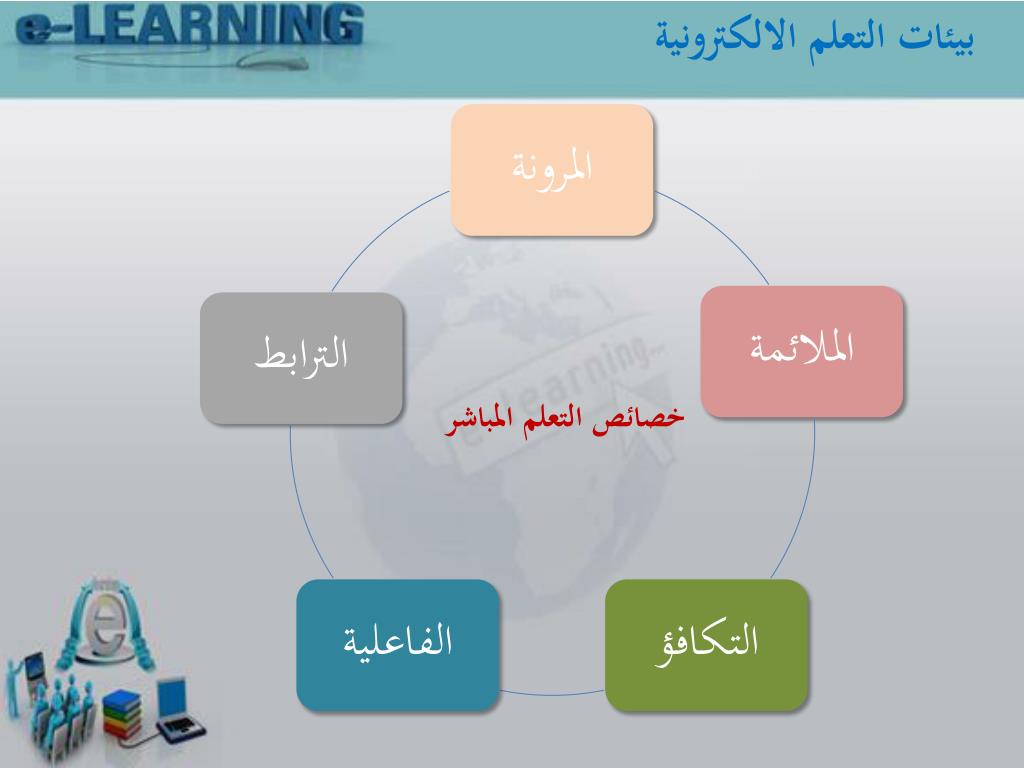 e-LEARNING

بيئات التعلم الالكترونية

المرونة

الملائمة

التكافؤ

الفاعلية

الترابط

خصائص التعلم المباشر

e-Learning